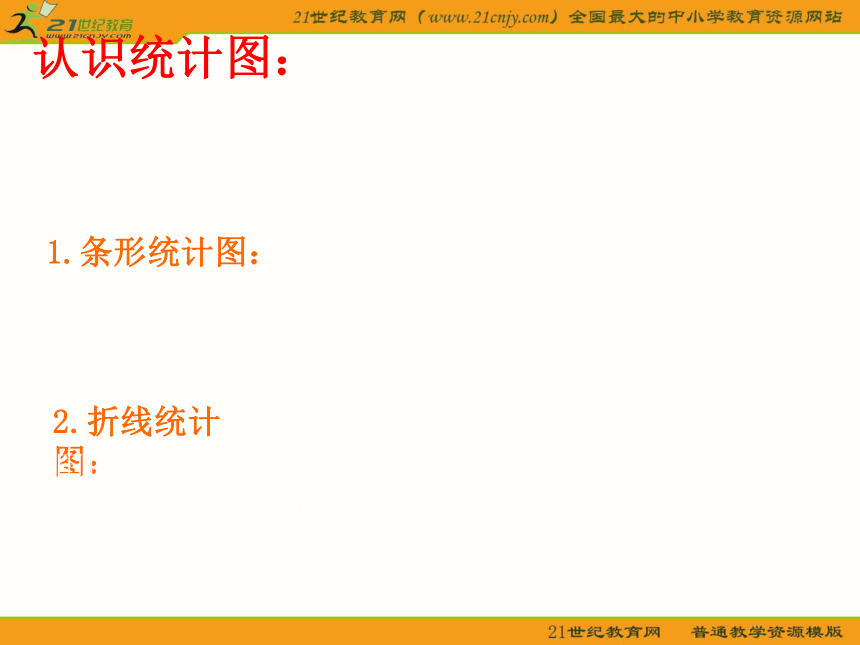 21世纪教育
www.21cnjy.com

21世纪教育网（www.21cnjy.com）全国最大的中小学教育资源网站

认识统计图：

1.条形统计图：

2.折线统计图：

21世纪教育网　普通教学资源模版